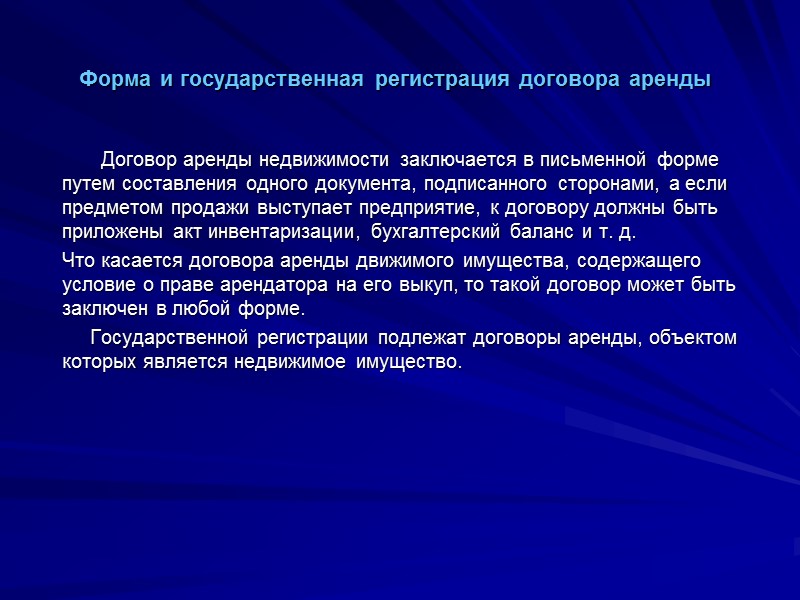 Форма и государственная регистрация договора аренды

Договор аренды недвижимости заключается в письменной форме путем составления одного документа, подписанного сторонами, а если предметом продажи выступает предприятие, к договору должны быть приложены акт инвентаризации, бухгалтерский баланс и т. д.

Что касается договора аренды движимого имущества, содержащего условие о праве арендатора на его выкуп, то такой договор может быть заключен в любой форме.

Государственной регистрации подлежат договоры аренды, объектом которых является недвижимое имущество.